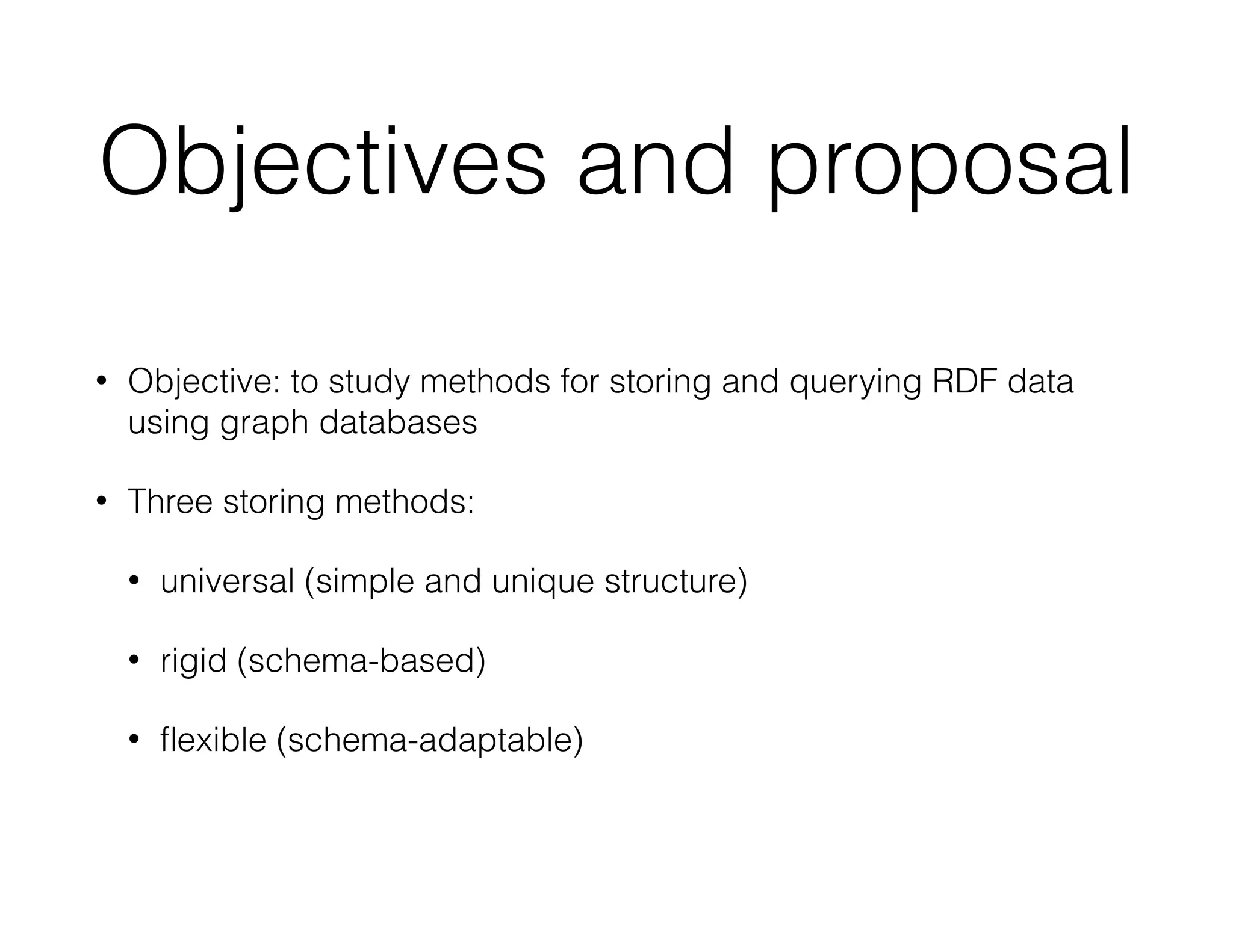 Objectives and proposal

• Objective: to study methods for storing and querying RDF data using graph databases

• Three storing methods:

• universal (simple and unique structure)

• rigid (schema-based)

• flexible (schema-adaptable)